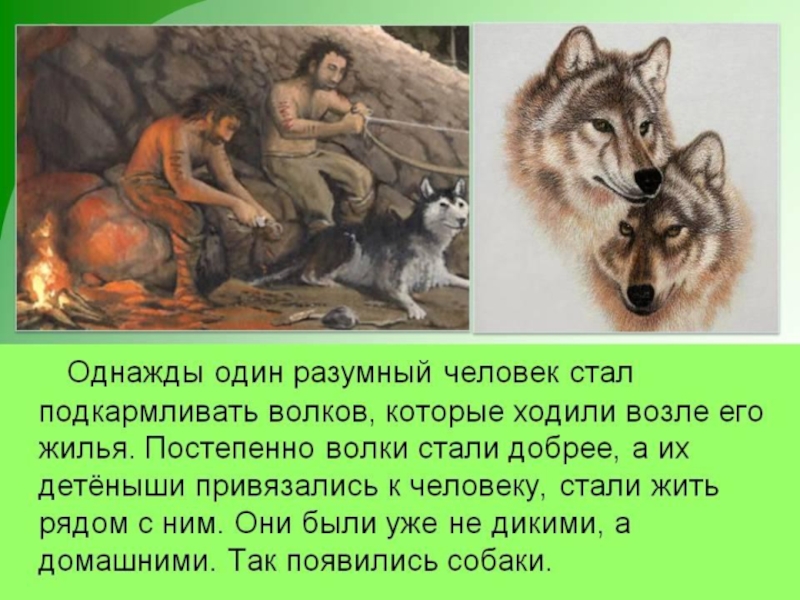 Однажды один разумный человек стал подкармливать волков, которые ходили возле его жилья. Постепенно волки стали добрее, а их детёныши привязались к человеку, стали жить рядом с ним. Они были уже не дикими, а домашними. Так появились собаки.